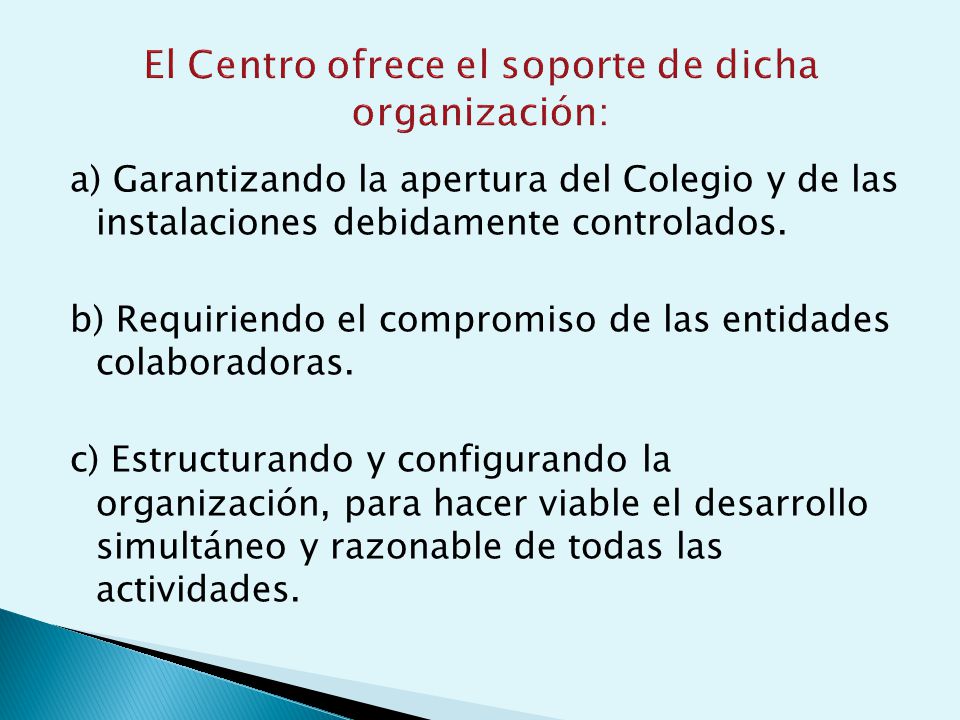 El Centro ofrece el soporte de dicha organización:

a) Garantizando la apertura del Colegio y de las instalaciones debidamente controlados.

b) Requiriendo el compromiso de las entidades colaboradoras.

c) Estructurando y configurando la organización, para hacer viable el desarrollo simultáneo y razonable de todas las actividades.